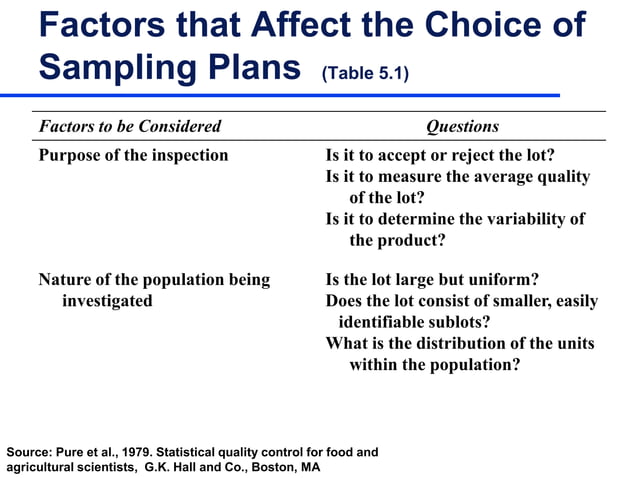 Factors that Affect the Choice of Sampling Plans (Table 5.1)

| Factors to be Considered | Questions |
|---|---|
| Purpose of the inspection | Is it to accept or reject the lot? Is it to measure the average quality of the lot? Is it to determine the variability of the product? |
| Nature of the population being investigated | Is the lot large but uniform? Does the lot consist of smaller, easily identifiable sublots? What is the distribution of the units within the population? |

Source: Pure et al., 1979. Statistical quality control for food and agricultural scientists, G.K. Hall and Co., Boston, MA